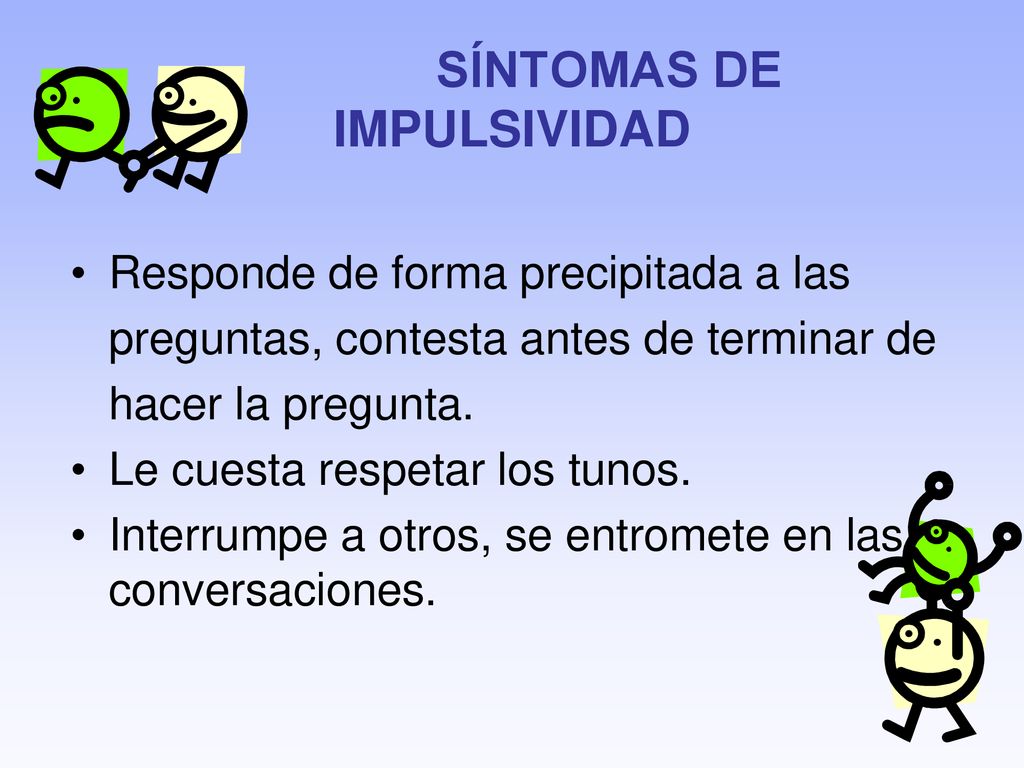 SÍNTOMAS DE IMPULSIVIDAD

• Responde de forma precipitada a las preguntas, contesta antes de terminar de hacer la pregunta.
• Le cuesta respetar los tunos.
• Interrumpe a otros, se entromete en las conversaciones.